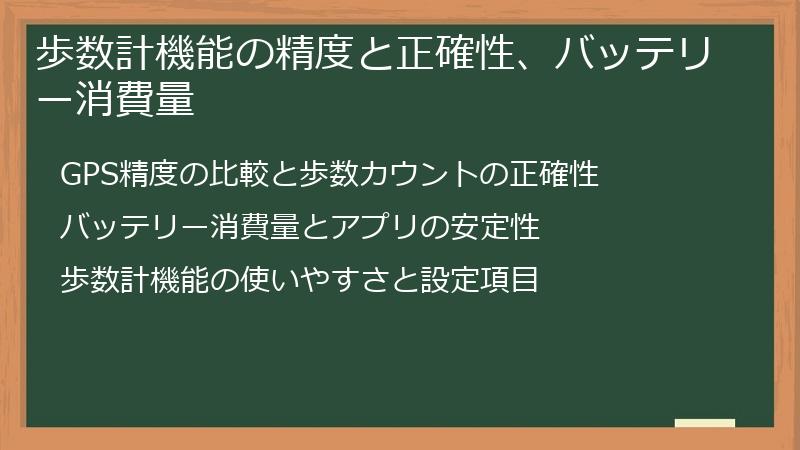 歩数計機能の精度と正確性、バッテリー消費量

GPS精度の比較と歩数カウントの正確性

バッテリー消費量とアプリの安定性

歩数計機能の使いやすさと設定項目